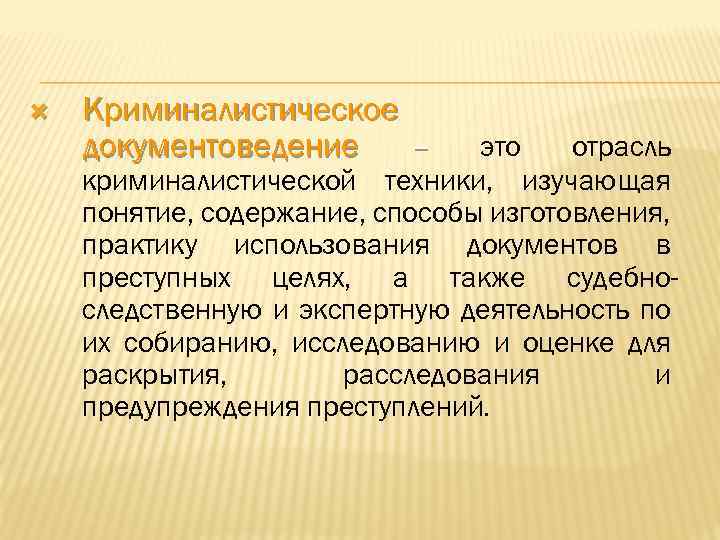 Криминалистическое документоведение – это отрасль криминалистической техники, изучающая понятие, содержание, способы изготовления, практику использования документов в преступных целях, а также судебно-следственную и экспертную деятельность по их собиранию, исследованию и оценке для раскрытия, расследования и предупреждения преступлений.